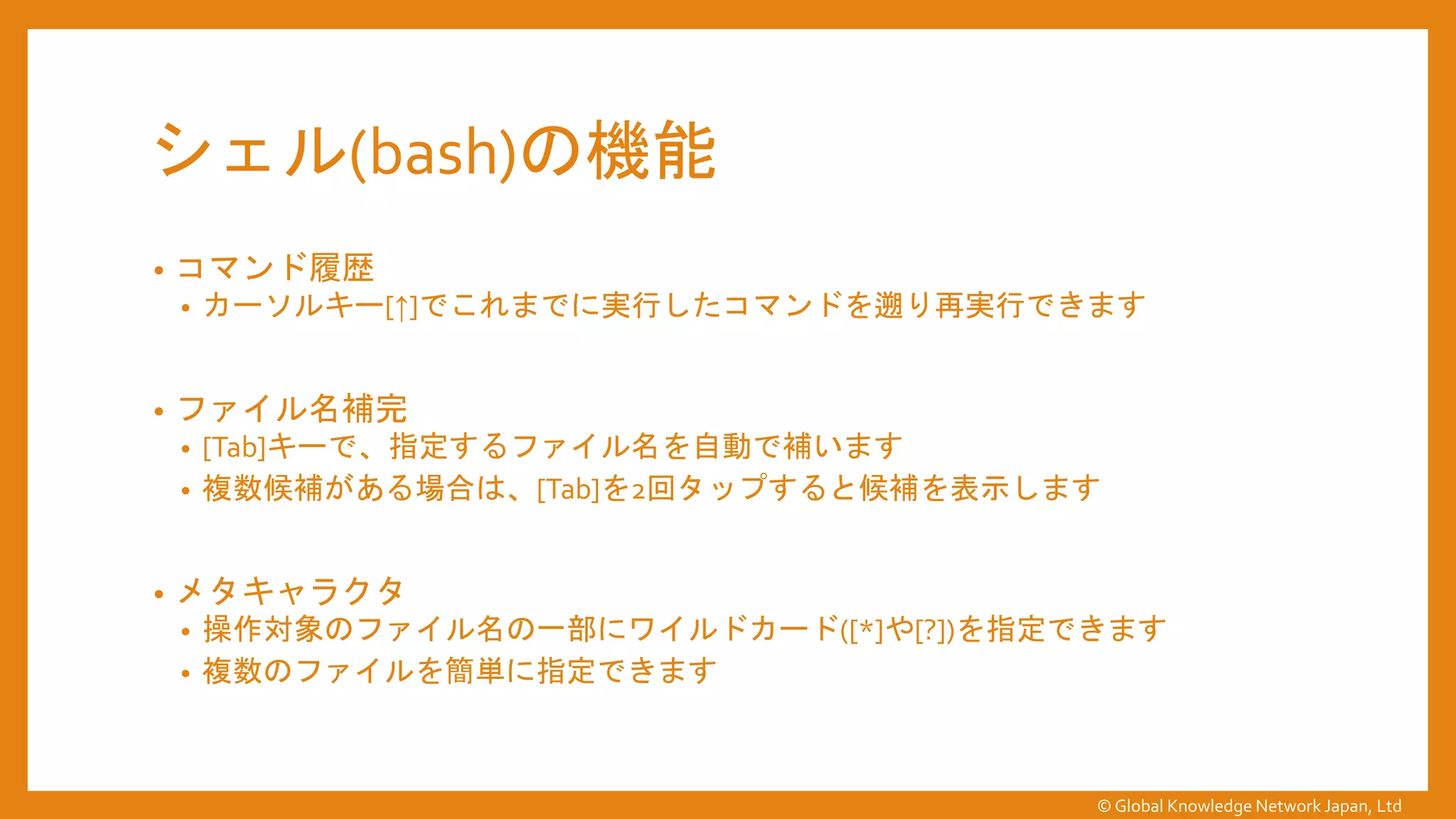 シェル(bash)の機能

• コマンド履歴
  • カーソルキー[↑]でこれまでに実行したコマンドを遡り再実行できます

• ファイル名補完
  • [Tab]キーで、指定するファイル名を自動で補います
  • 複数候補がある場合は、[Tab]を2回タップすると候補を表示します

• メタキャラクタ
  • 操作対象のファイル名の一部にワイルドカード([*]や[?])を指定できます
  • 複数のファイルを簡単に指定できます

© Global Knowledge Network Japan, Ltd